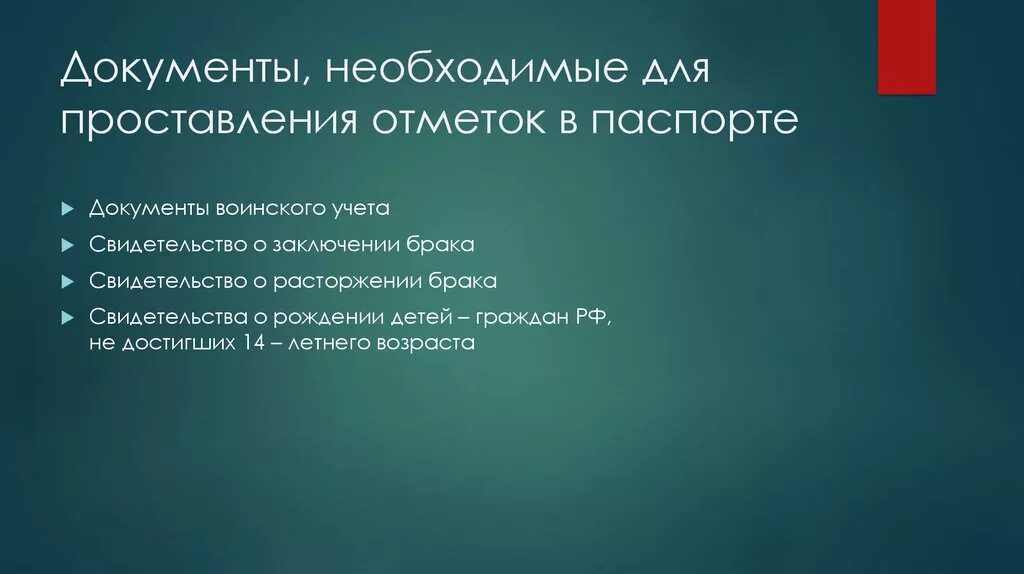 Документы, необходимые для проставления отметок в паспорте

Документы воинского учета

Свидетельство о заключении брака

Свидетельство о расторжении брака

Свидетельства о рождении детей – граждан РФ, не достигших 14 – летнего возраста